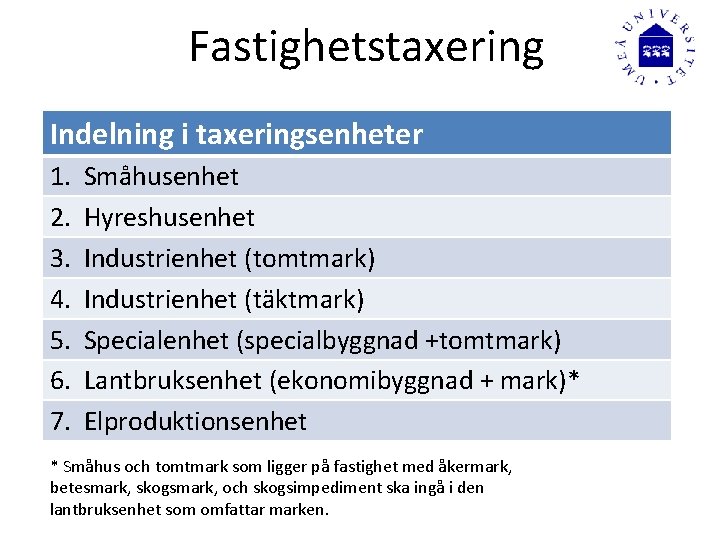 Fastighetstaxering

UMEÅ UNIVERSITET

| Indelning i taxeringsenheter |
|---|
| 1. Småhusenhet |
| 2. Hyreshusenhet |
| 3. Industrienhet (tomtmark) |
| 4. Industrienhet (täktmark) |
| 5. Specialenhet (specialbyggnad +tomtmark) |
| 6. Lantbruksenhet (ekonomibyggnad + mark)* |
| 7. Elproduktionsenhet |

* Småhus och tomtmark som ligger på fastighet med åkermark, betesmark, skogsmark, och skogsimpediment ska ingå i den lantbruksenhet som omfattar marken.